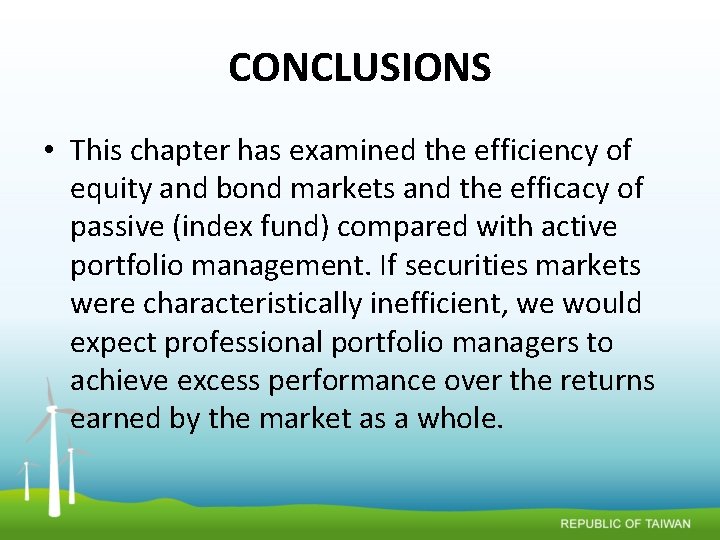 CONCLUSIONS

• This chapter has examined the efficiency of equity and bond markets and the efficacy of passive (index fund) compared with active portfolio management. If securities markets were characteristically inefficient, we would expect professional portfolio managers to achieve excess performance over the returns earned by the market as a whole.

REPUBLIC OF TAIWAN